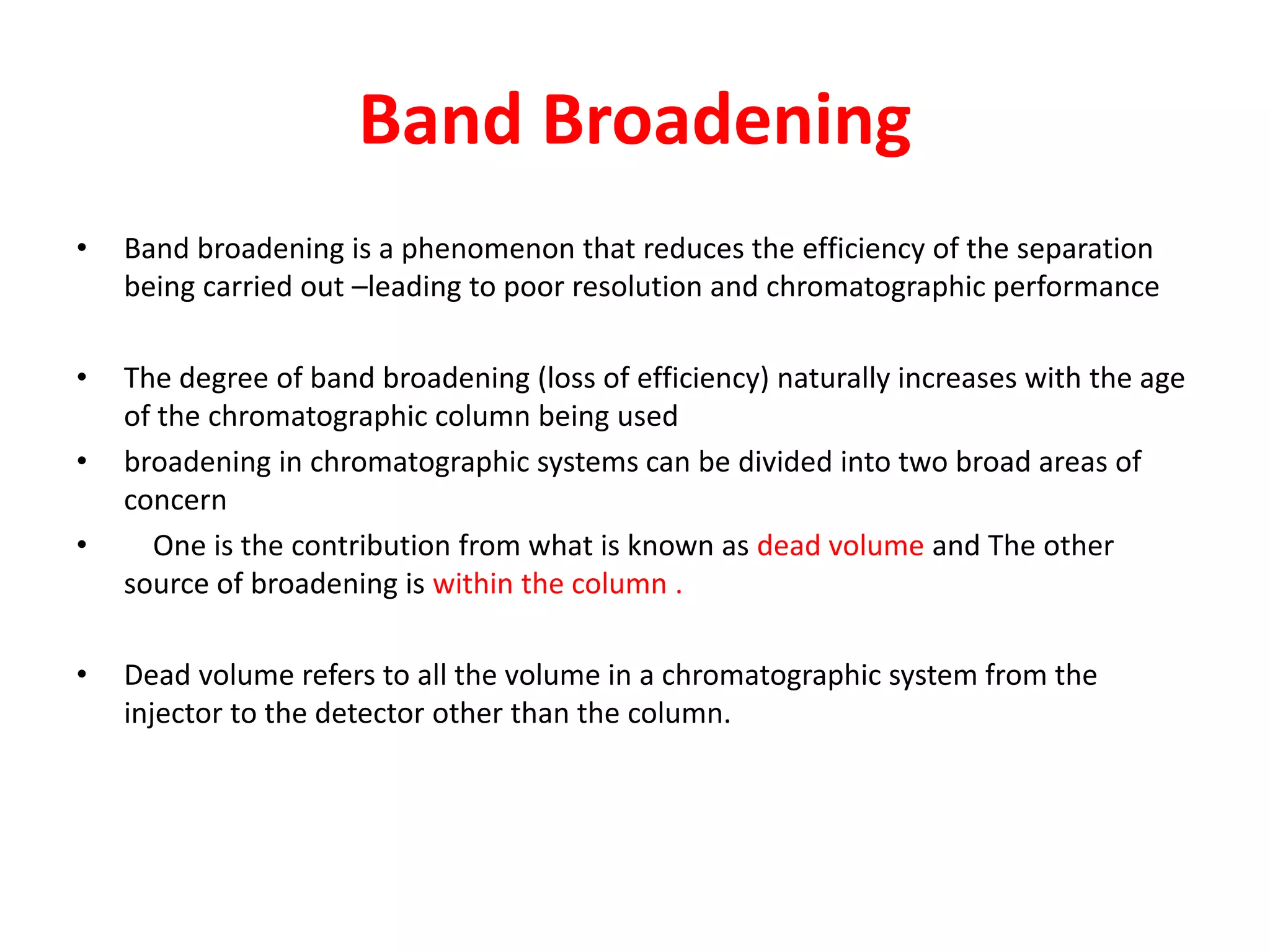 Band Broadening

• Band broadening is a phenomenon that reduces the efficiency of the separation being carried out –leading to poor resolution and chromatographic performance

• The degree of band broadening (loss of efficiency) naturally increases with the age of the chromatographic column being used
• broadening in chromatographic systems can be divided into two broad areas of concern
• One is the contribution from what is known as dead volume and The other source of broadening is within the column .

• Dead volume refers to all the volume in a chromatographic system from the injector to the detector other than the column.